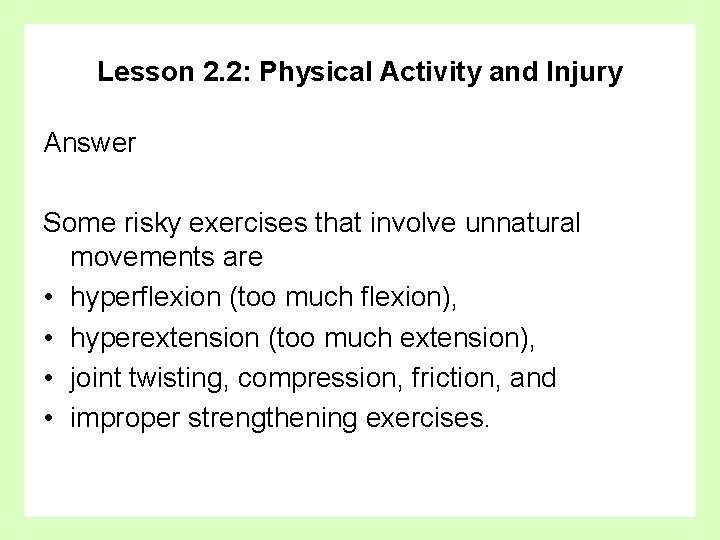 Lesson 2.2: Physical Activity and Injury

Answer

Some risky exercises that involve unnatural movements are

• hyperflexion (too much flexion),
• hyperextension (too much extension),
• joint twisting, compression, friction, and
• improper strengthening exercises.